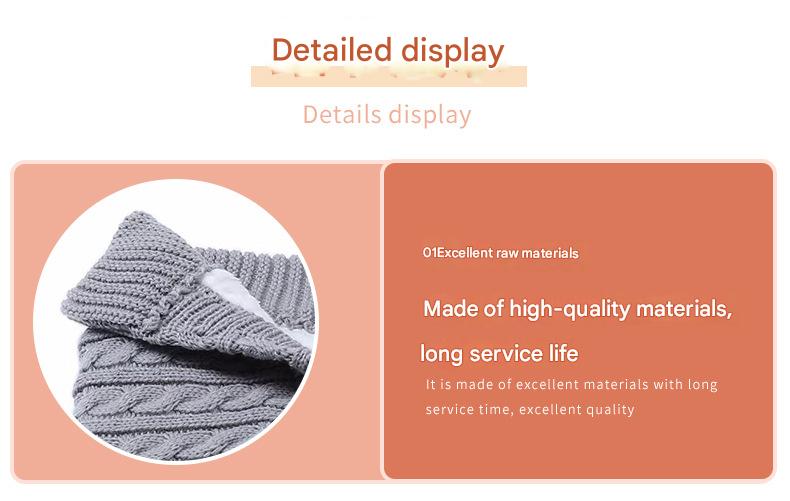 Detailed display

Details display

01Excellent raw materials

Made of high-quality materials, long service life

It is made of excellent materials with long service time, excellent quality